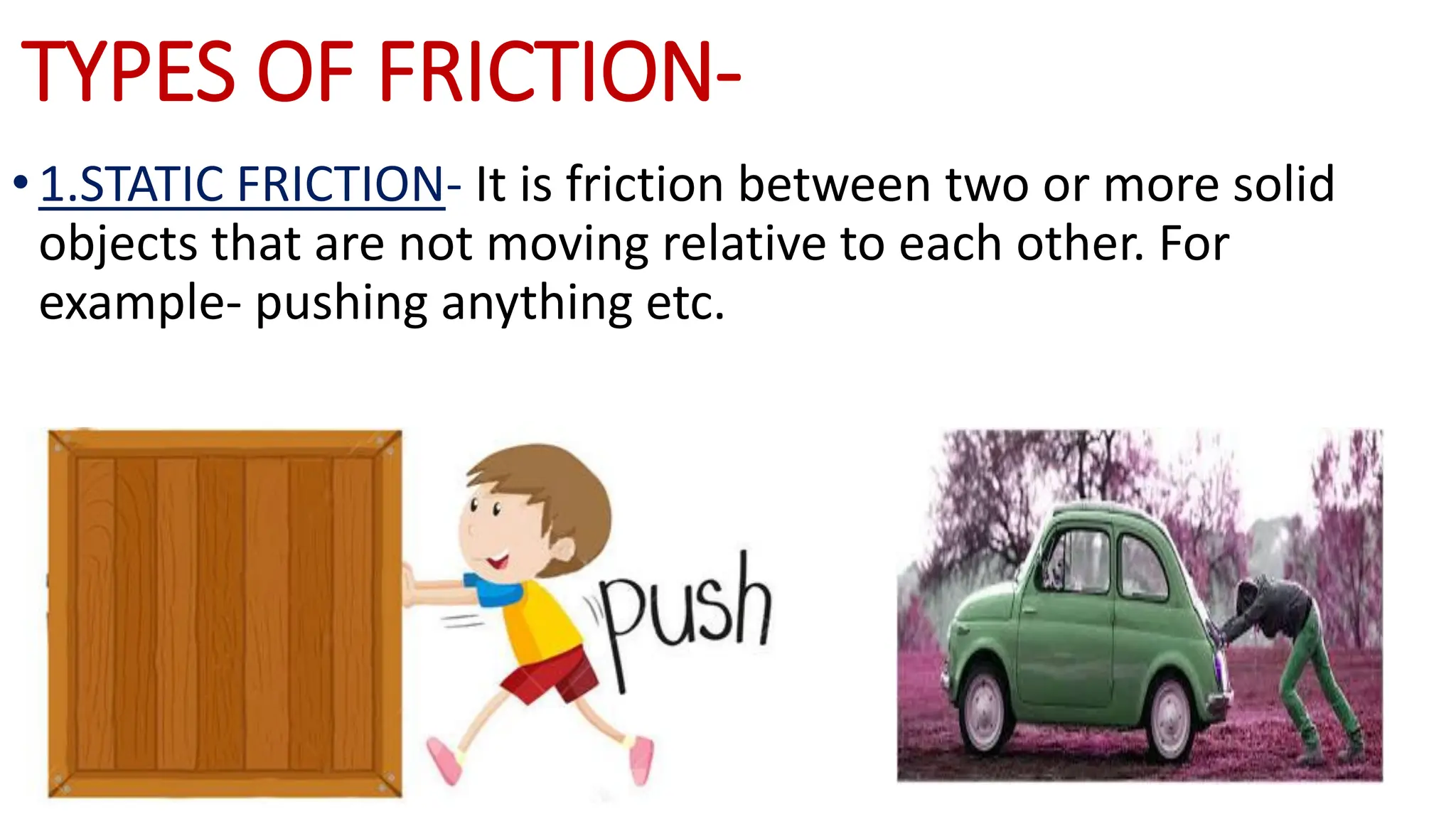 TYPES OF FRICTION-

• 1.STATIC FRICTION- It is friction between two or more solid objects that are not moving relative to each other. For example- pushing anything etc.

push